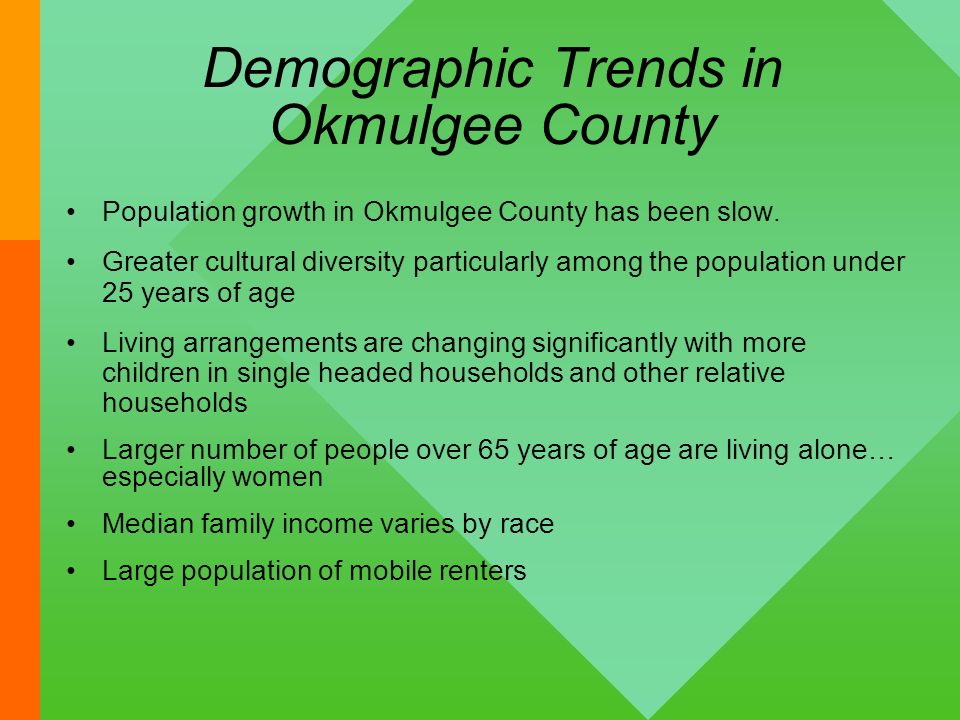 Demographic Trends in Okmulgee County

• Population growth in Okmulgee County has been slow.

• Greater cultural diversity particularly among the population under 25 years of age

• Living arrangements are changing significantly with more children in single headed households and other relative households

• Larger number of people over 65 years of age are living alone… especially women

• Median family income varies by race

• Large population of mobile renters